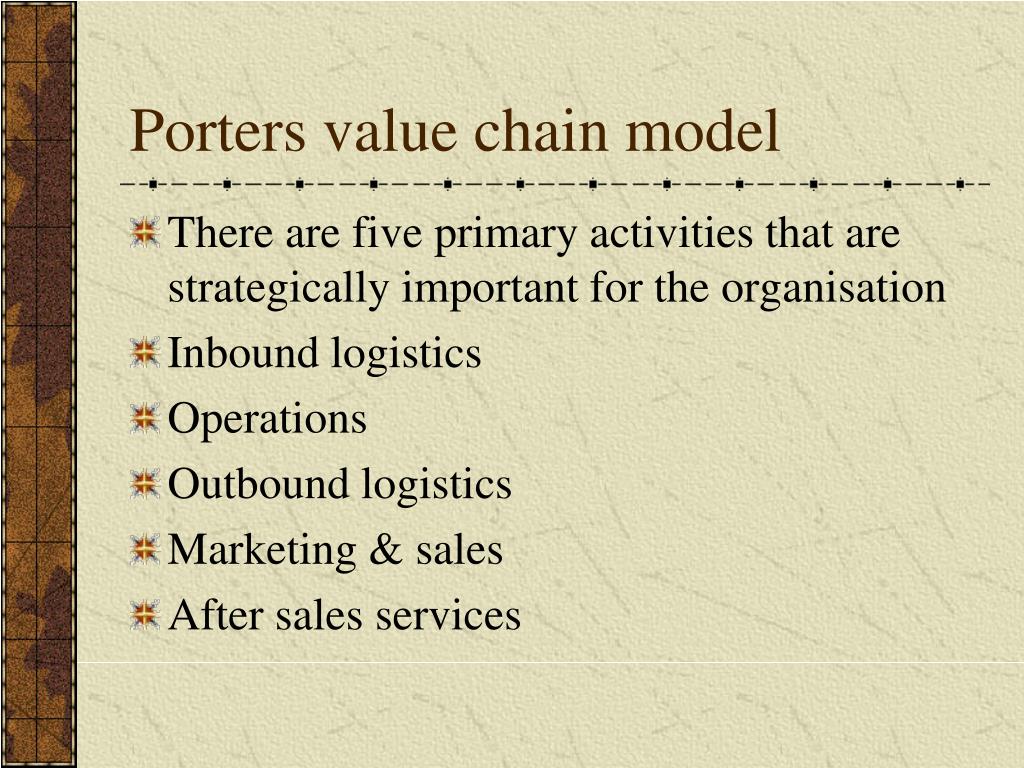 Porters value chain model

There are five primary activities that are strategically important for the organisation

Inbound logistics

Operations

Outbound logistics

Marketing & sales

After sales services